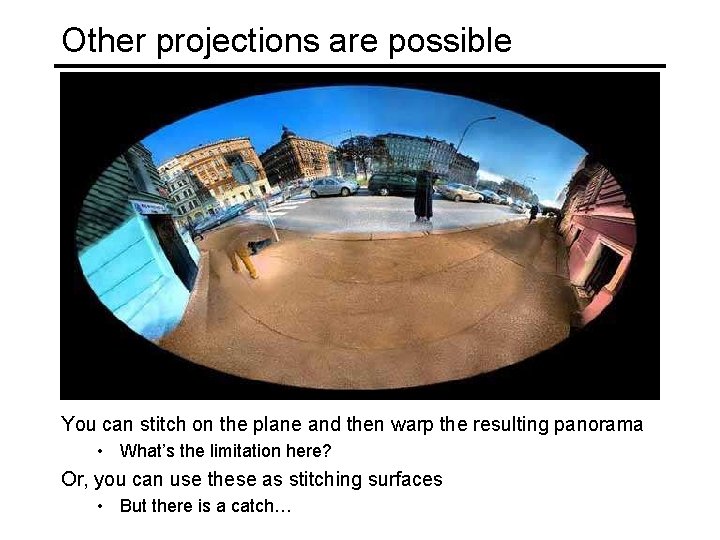 Other projections are possible

You can stitch on the plane and then warp the resulting panorama

• What's the limitation here?

Or, you can use these as stitching surfaces

• But there is a catch…